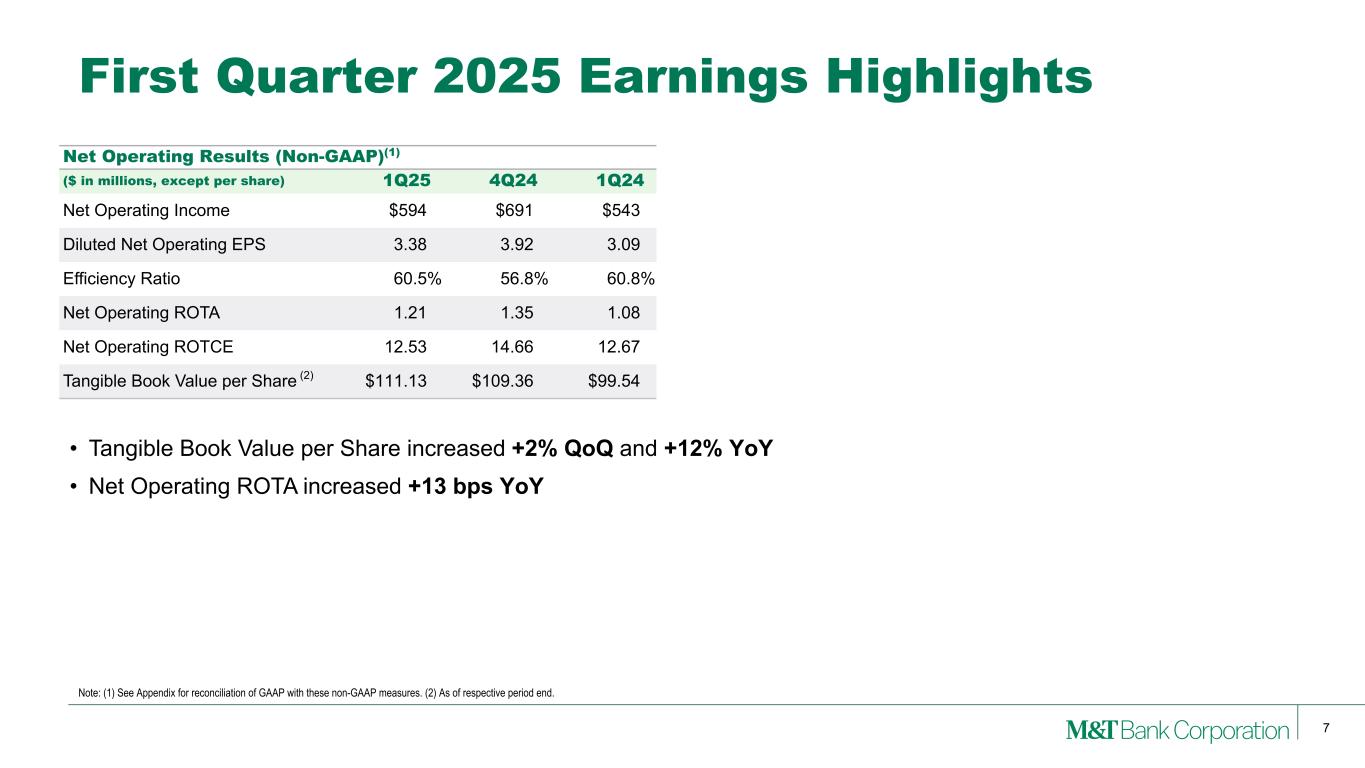 First Quarter 2025 Earnings Highlights

Net Operating Results (Non-GAAP)$^{(1)}$

| ($ in millions, except per share) | 1Q25 | 4Q24 | 1Q24 |
|---|---|---|---|
| Net Operating Income | $594 | $691 | $543 |
| Diluted Net Operating EPS | 3.38 | 3.92 | 3.09 |
| Efficiency Ratio | 60.5% | 56.8% | 60.8% |
| Net Operating ROTA | 1.21 | 1.35 | 1.08 |
| Net Operating ROTCE | 12.53 | 14.66 | 12.67 |
| Tangible Book Value per Share $^{(2)}$ | $111.13 | $109.36 | $99.54 |

• Tangible Book Value per Share increased +2% QoQ and +12% YoY
• Net Operating ROTA increased +13 bps YoY

Note: (1) See Appendix for reconciliation of GAAP with these non-GAAP measures. (2) As of respective period end.

M&T Bank Corporation
7